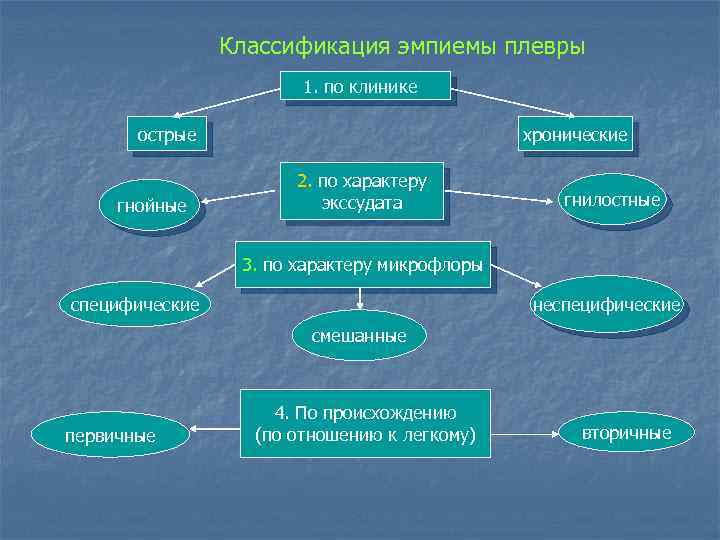 Классификация эмпиемы плевры

1. по клинике

острые

хронические

2. по характеру экссудата

гнойные

гнилостные

3. по характеру микрофлоры

специфические

смешанные

неспецифические

4. По происхождению (по отношению к легкому)

первичные

вторичные